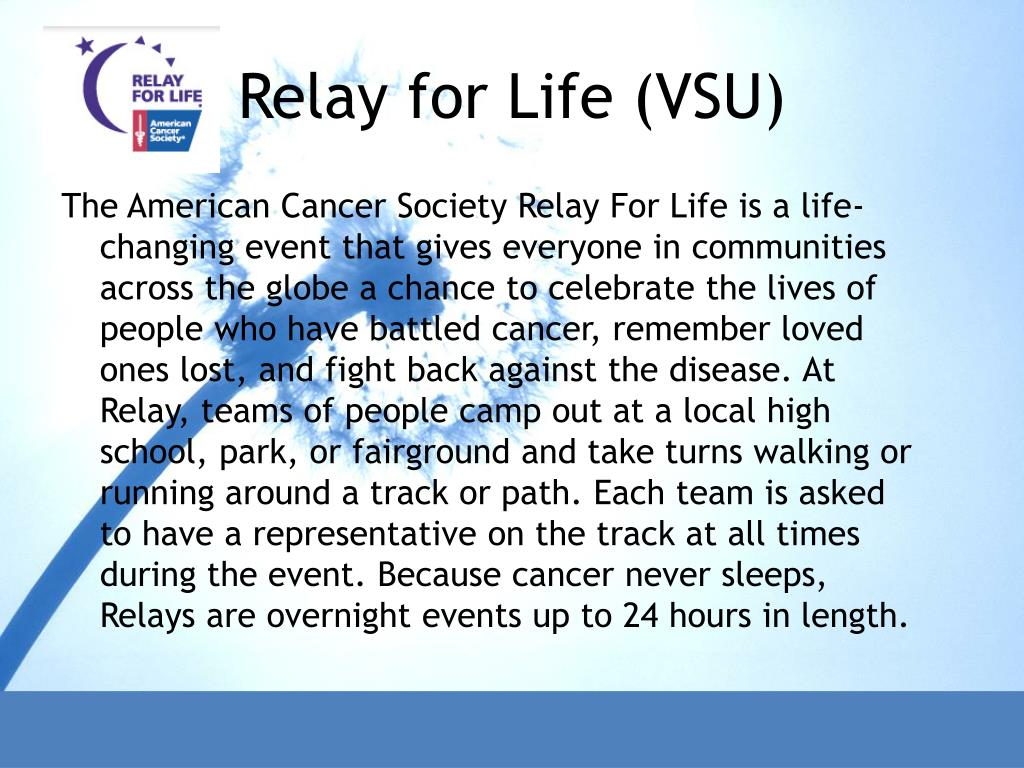 RELAY FOR LIFE
American Cancer Society

Relay for Life (VSU)

The American Cancer Society Relay For Life is a life-changing event that gives everyone in communities across the globe a chance to celebrate the lives of people who have battled cancer, remember loved ones lost, and fight back against the disease. At Relay, teams of people camp out at a local high school, park, or fairground and take turns walking or running around a track or path. Each team is asked to have a representative on the track at all times during the event. Because cancer never sleeps, Relays are overnight events up to 24 hours in length.